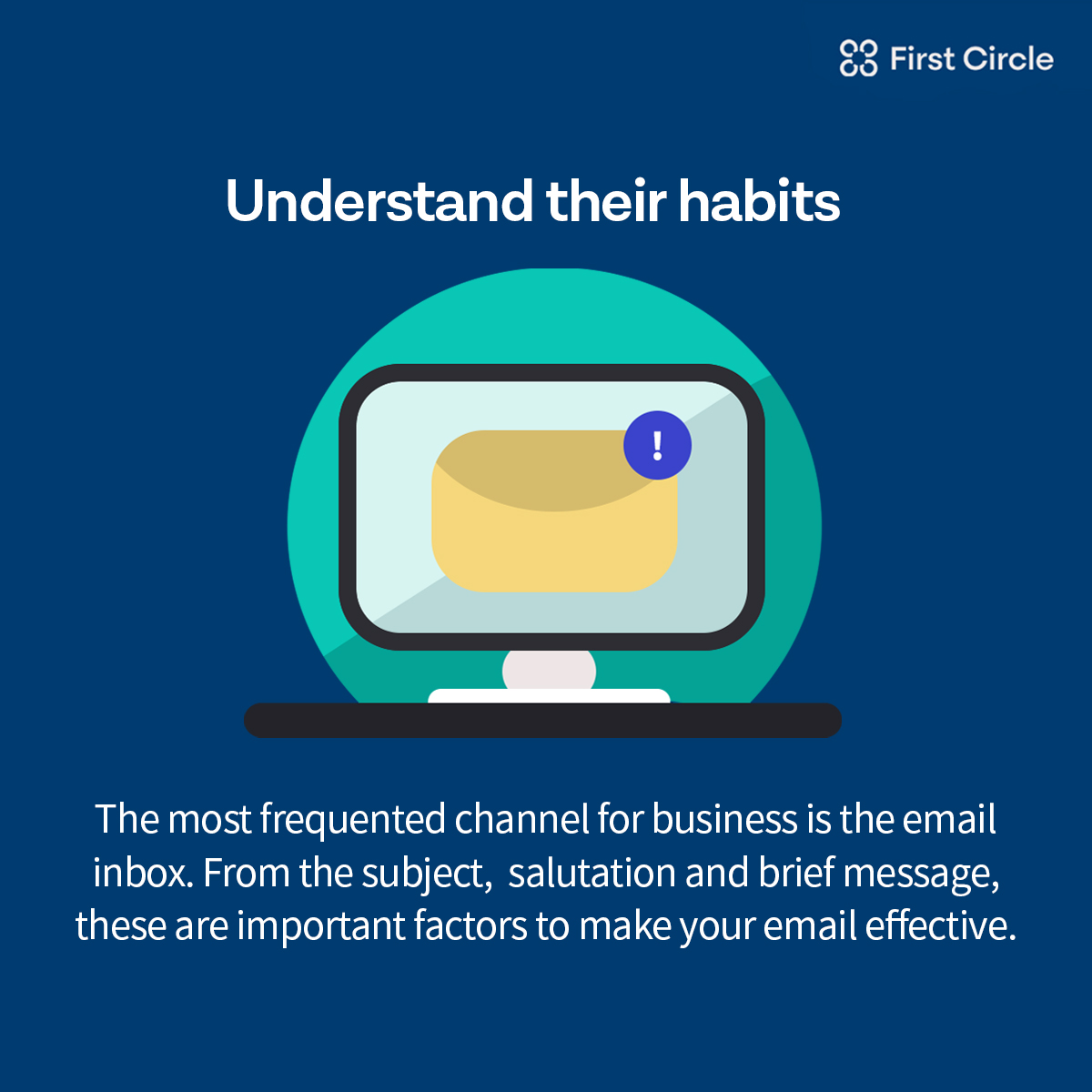 First Circle

Understand their habits

!

The most frequented channel for business is the email inbox. From the subject, salutation and brief message, these are important factors to make your email effective.